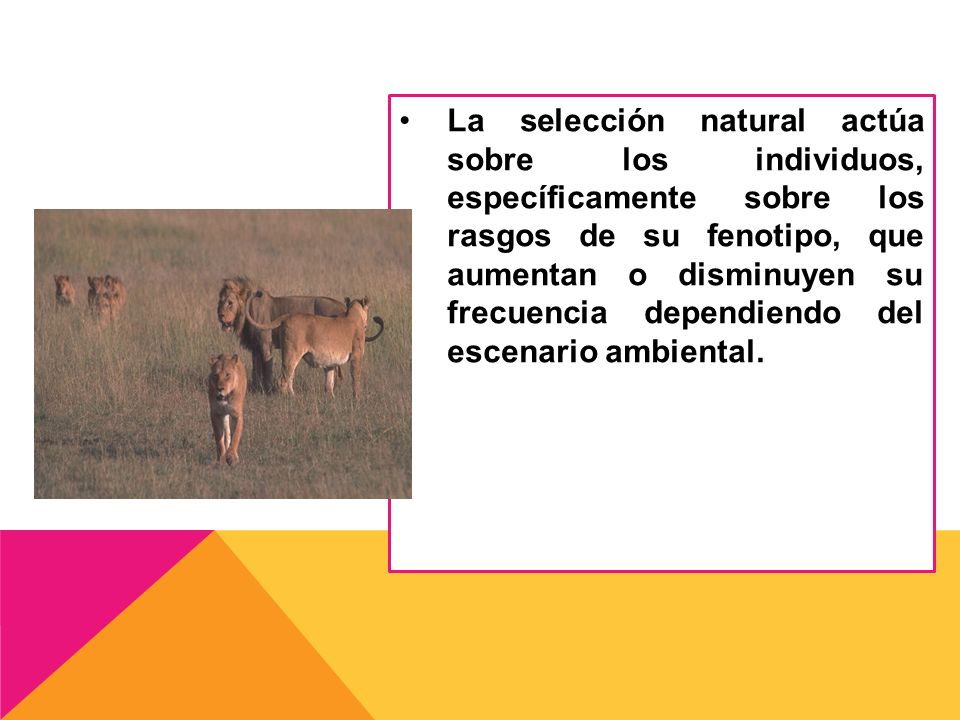 • La selección natural actúa sobre los individuos, específicamente sobre los rasgos de su fenotipo, que aumentan o disminuyen su frecuencia dependiendo del escenario ambiental.